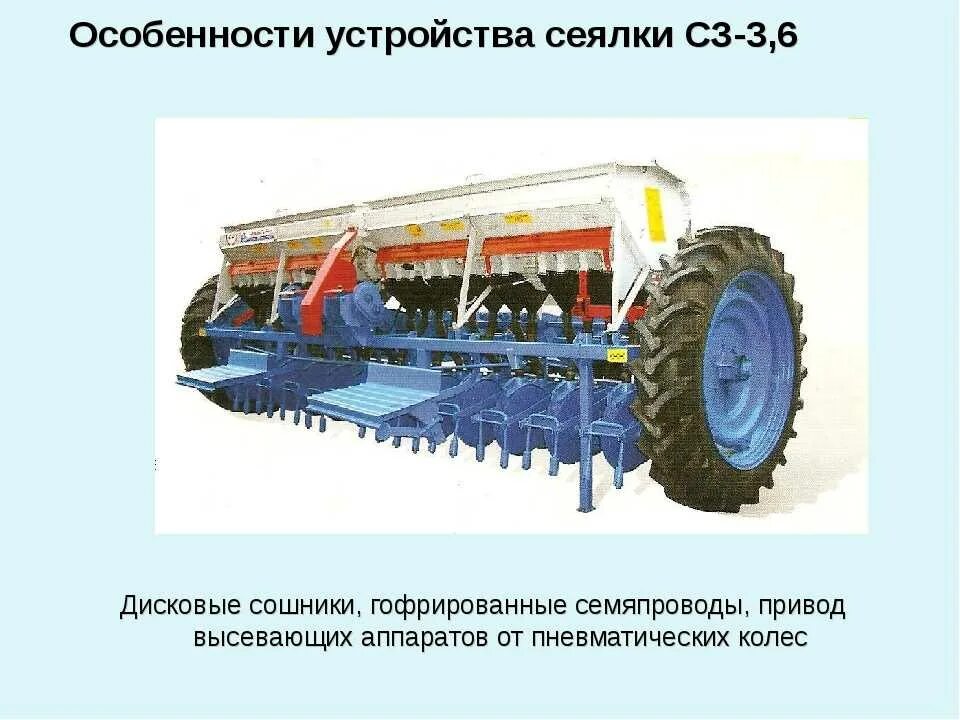 Особенности устройства сеялки СЗ-3,6

Дисковые сошники, гофрированные семяпроводы, привод высевающих аппаратов от пневматических колес